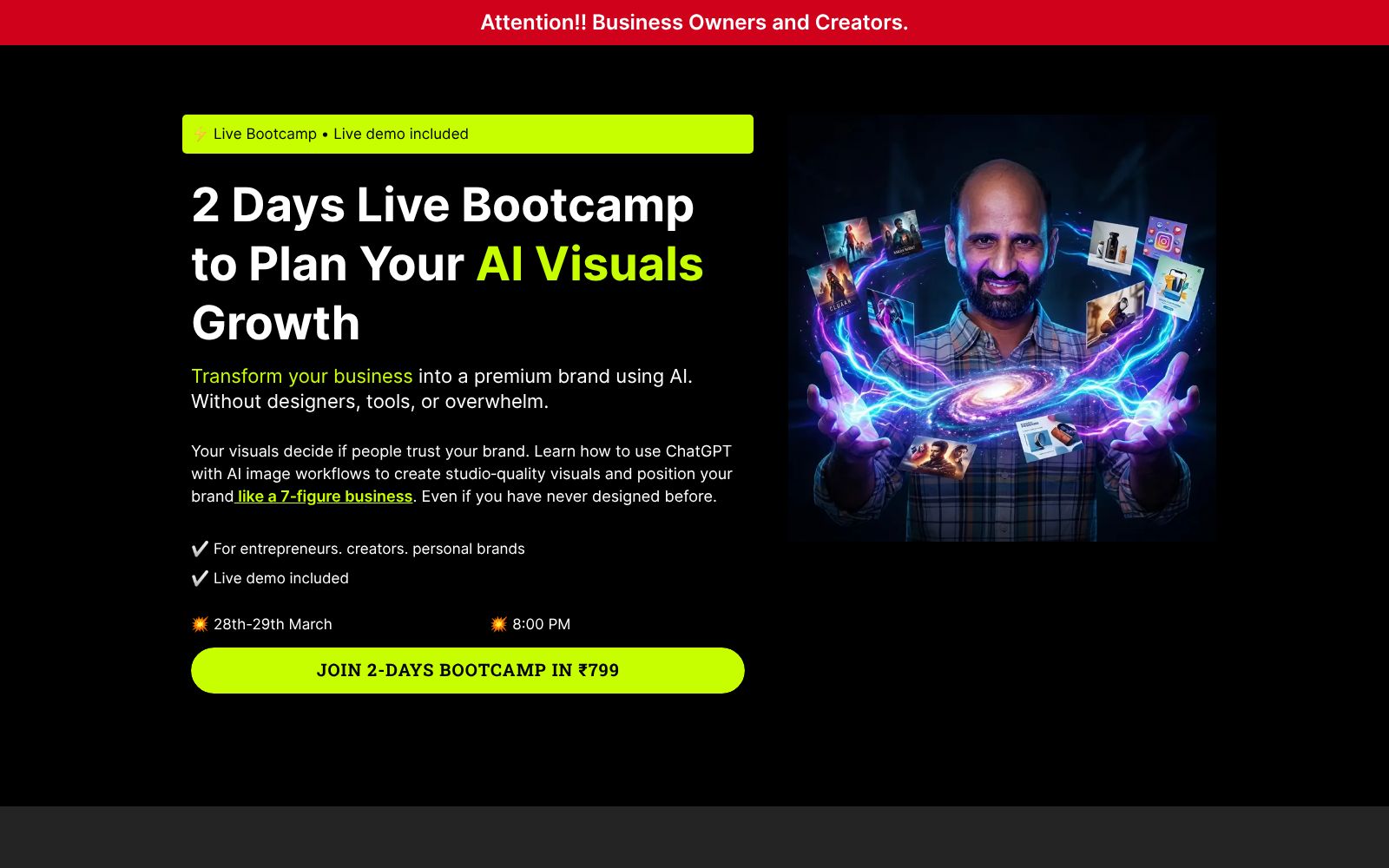 Attention!! Business Owners and Creators.

⚡ Live Bootcamp • Live demo included

2 Days Live Bootcamp to Plan Your AI Visuals Growth

Transform your business into a premium brand using AI. Without designers, tools, or overwhelm.

Your visuals decide if people trust your brand. Learn how to use ChatGPT with AI image workflows to create studio-quality visuals and position your brand like a 7-figure business. Even if you have never designed before.

✔️ For entrepreneurs. creators. personal brands

✔️ Live demo included

💥 28th-29th March

💥 8:00 PM

JOIN 2-DAYS BOOTCAMP IN ₹799